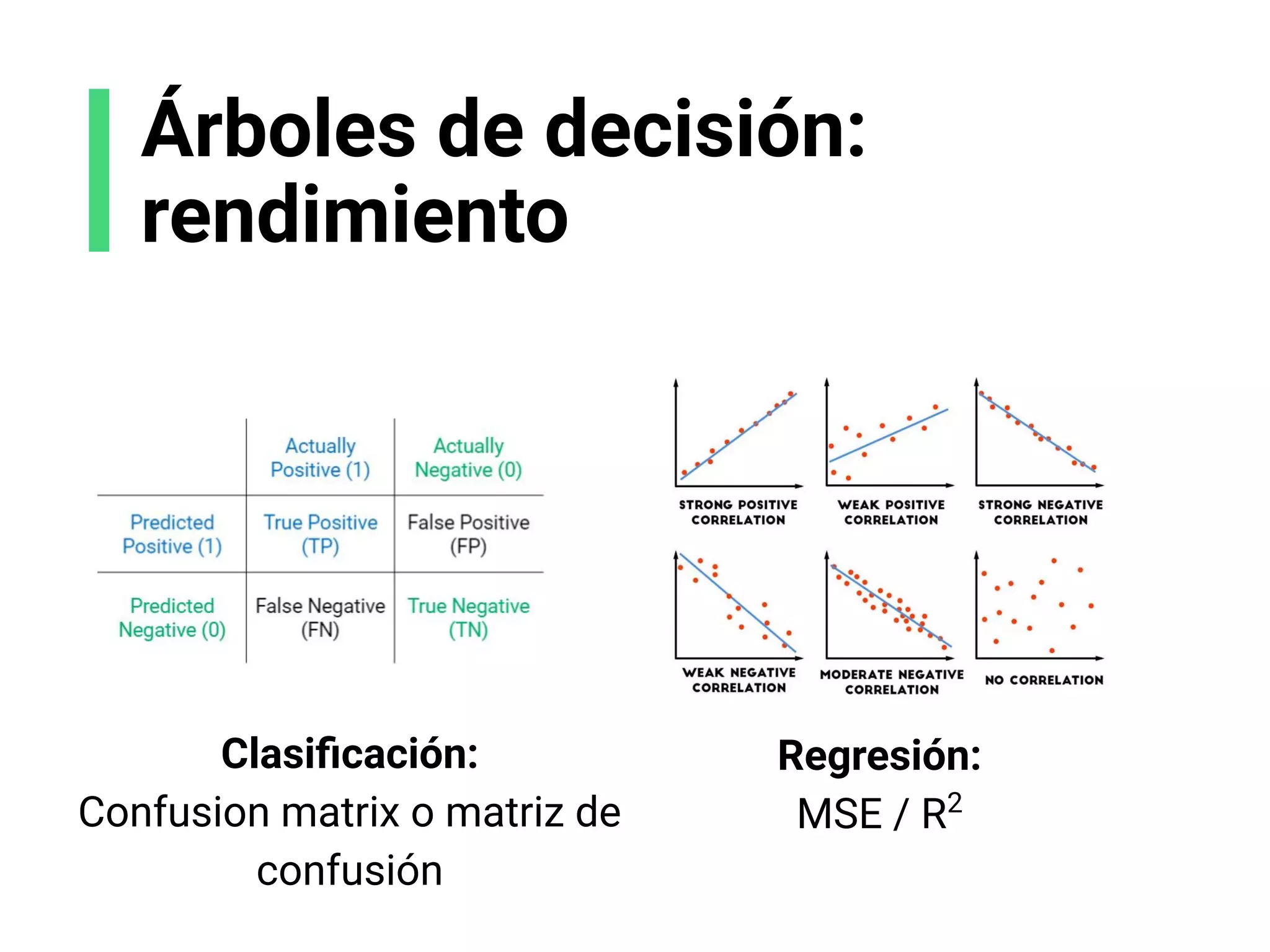 Árboles de decisión: rendimiento

|  | Actually Positive (1) | Actually Negative (0) |
|---|---|---|
| Predicted Positive (1) | True Positive (TP) | False Positive (FP) |
| Predicted Negative (0) | False Negative (FN) | True Negative (TN) |

STRONG POSITIVE CORRELATION
WEAK POSITIVE CORRELATION
STRONG NEGATIVE CORRELATION
WEAK NEGATIVE CORRELATION
MODERATE NEGATIVE CORRELATION
NO CORRELATION

Clasificación:
Confusion matrix o matriz de confusión

Regresión:
MSE / $R^2$